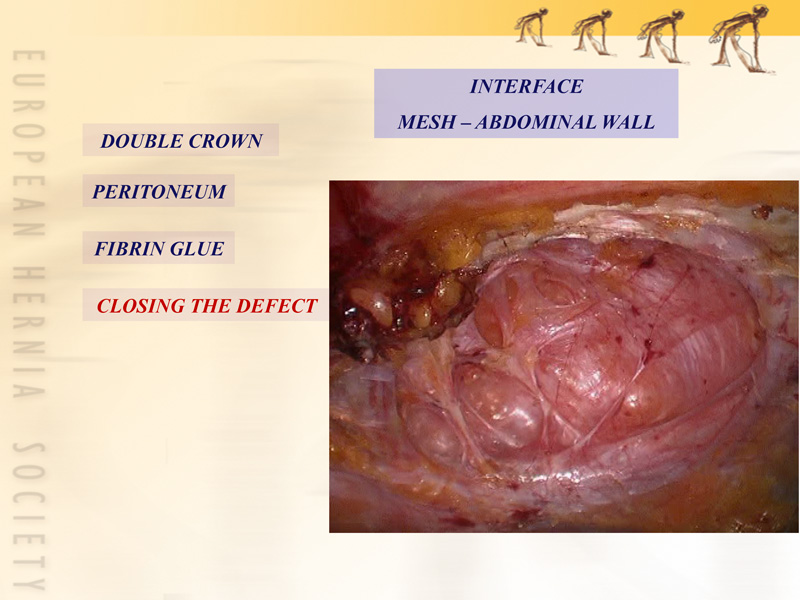 EUROPEAN HERNIA SOCIETY

INTERFACE
MESH – ABDOMINAL WALL

DOUBLE CROWN

PERITONEUM

FIBRIN GLUE

CLOSING THE DEFECT